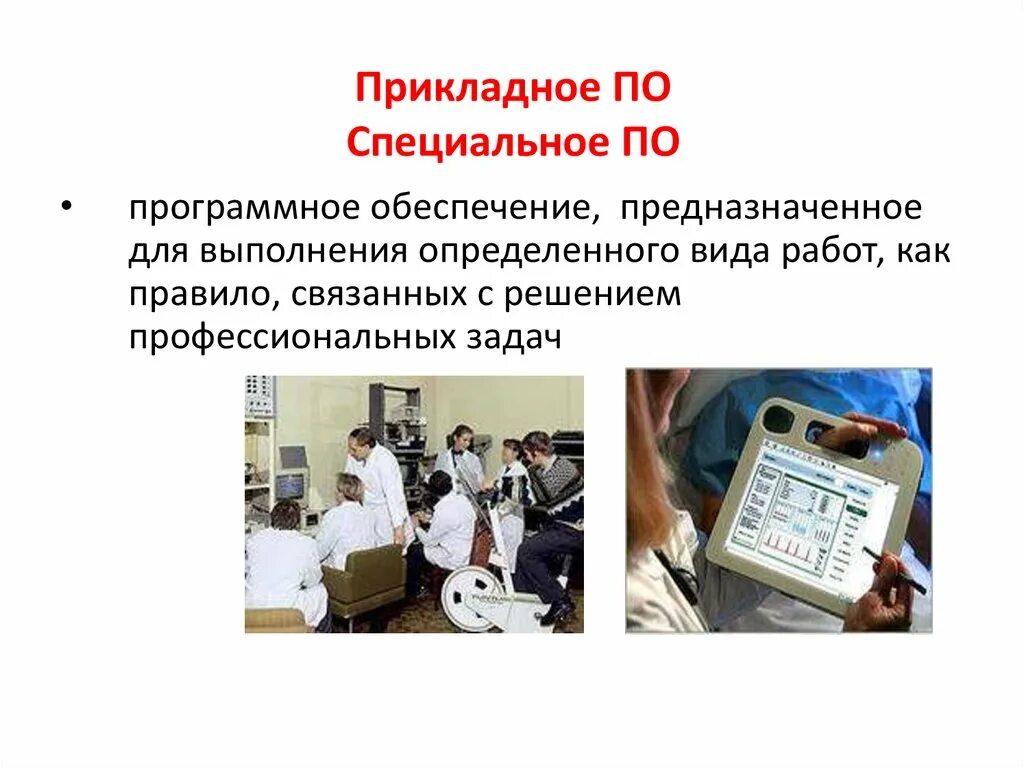 Прикладное ПО
Специальное ПО

• программное обеспечение, предназначенное для выполнения определенного вида работ, как правило, связанных с решением профессиональных задач